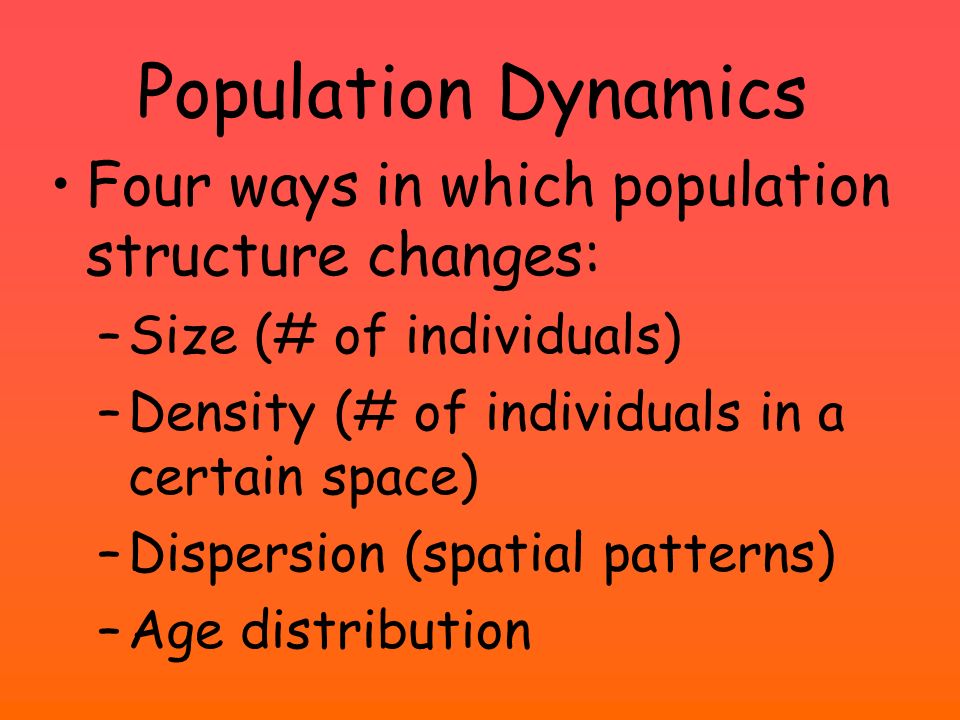 Population Dynamics

• Four ways in which population structure changes:

– Size (# of individuals)

– Density (# of individuals in a certain space)

– Dispersion (spatial patterns)

– Age distribution